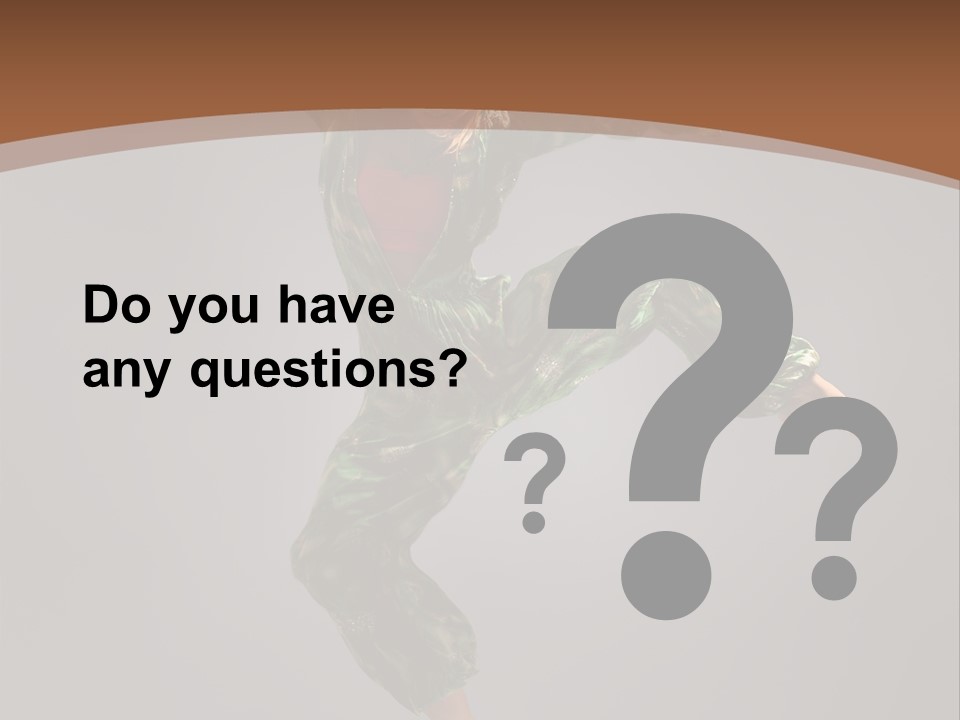 Do you have any questions?

?
?
?